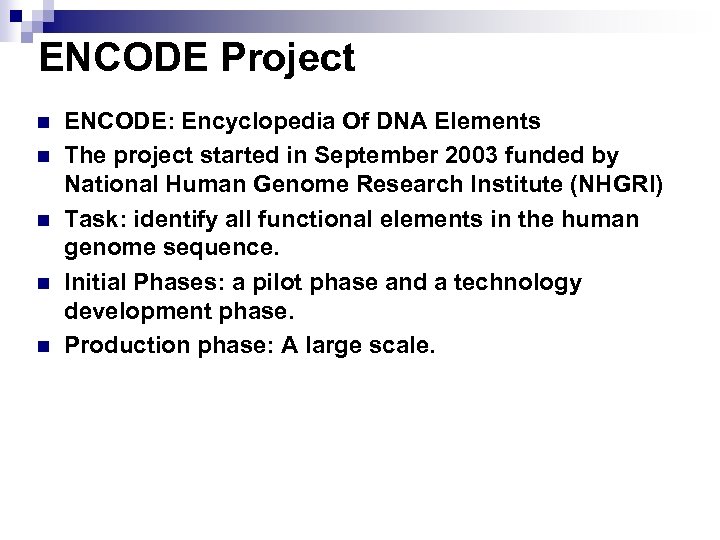 ENCODE Project

- ENCODE: Encyclopedia Of DNA Elements
- The project started in September 2003 funded by National Human Genome Research Institute (NHGRI)
- Task: identify all functional elements in the human genome sequence.
- Initial Phases: a pilot phase and a technology development phase.
- Production phase: A large scale.